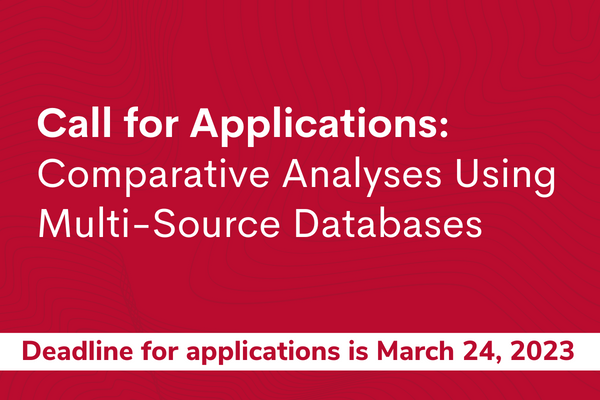 Call for Applications:
Comparative Analyses Using Multi-Source Databases

Deadline for applications is March 24, 2023